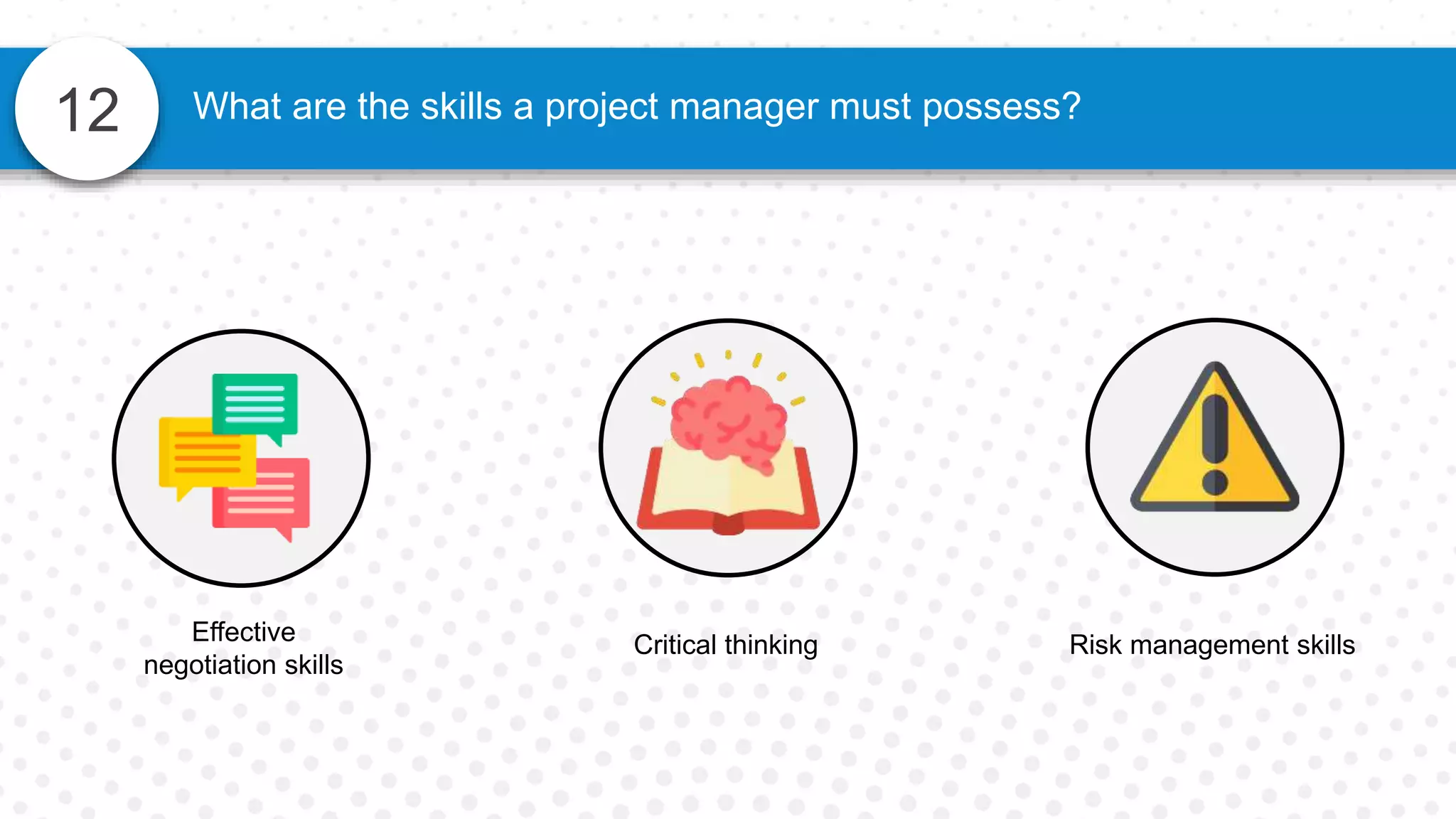 12

What are the skills a project manager must possess?

Effective negotiation skills

Critical thinking

Risk management skills